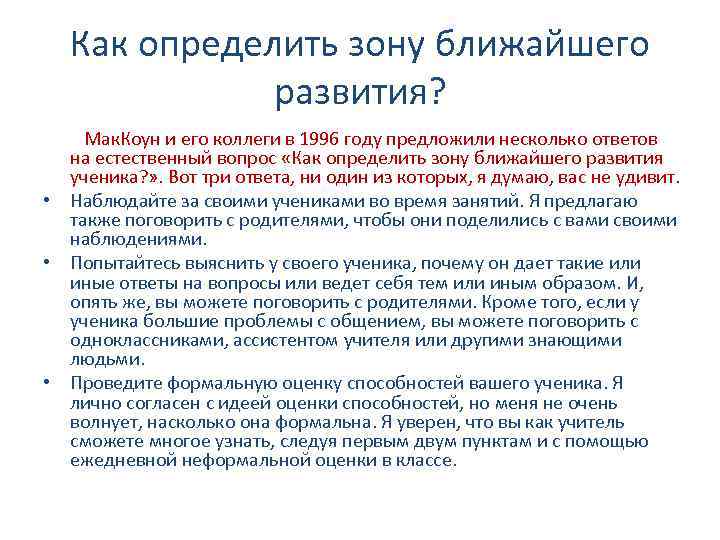 Как определить зону ближайшего развития?

МакКоун и его коллеги в 1996 году предложили несколько ответов на естественный вопрос «Как определить зону ближайшего развития ученика?». Вот три ответа, ни один из которых, я думаю, вас не удивит.

• Наблюдайте за своими учениками во время занятий. Я предлагаю также поговорить с родителями, чтобы они поделились с вами своими наблюдениями.
• Попытайтесь выяснить у своего ученика, почему он дает такие или иные ответы на вопросы или ведет себя тем или иным образом. И, опять же, вы можете поговорить с родителями. Кроме того, если у ученика большие проблемы с общением, вы можете поговорить с одноклассниками, ассистентом учителя или другими знающими людьми.
• Проведите формальную оценку способностей вашего ученика. Я лично согласен с идеей оценки способностей, но меня не очень волнует, насколько она формальна. Я уверен, что вы как учитель сможете многое узнать, следуя первым двум пунктам и с помощью ежедневной неформальной оценки в классе.